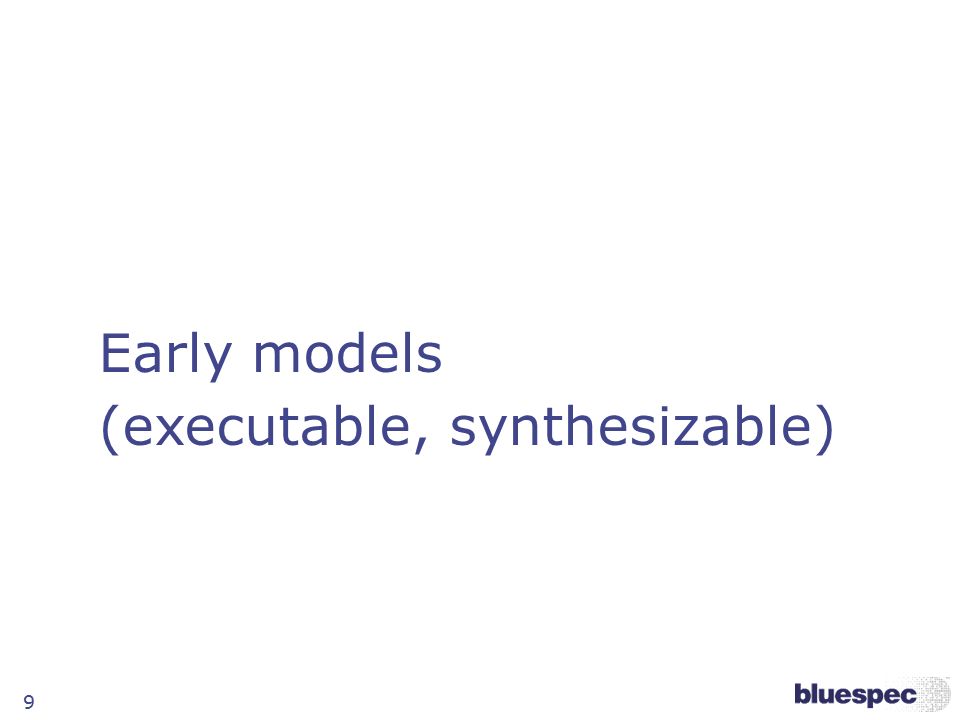 Early models
(executable, synthesizable)

9

bluespec